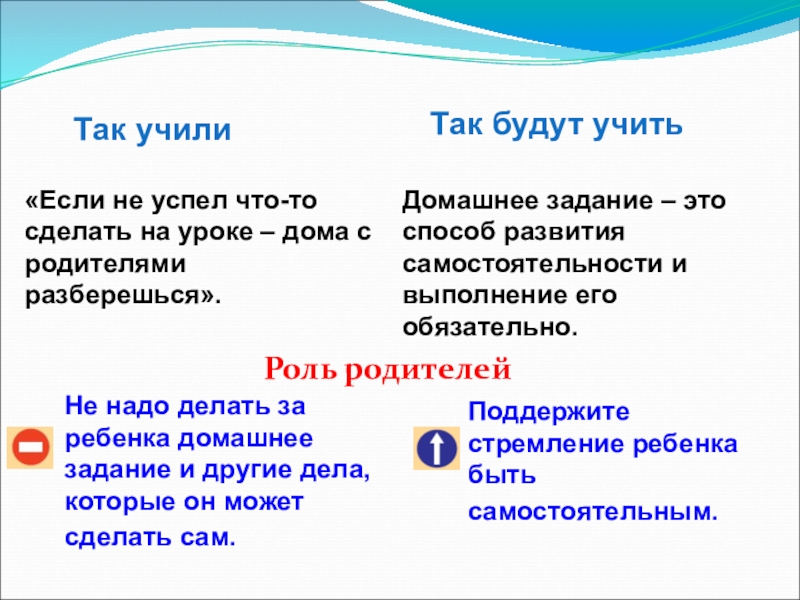 Так учили

«Если не успел что-то сделать на уроке – дома с родителями разберешься».

Так будут учить

Домашнее задание – это способ развития самостоятельности и выполнение его обязательно.

Роль родителей

Не надо делать за ребенка домашнее задание и другие дела, которые он может сделать сам.

Поддержите стремление ребенка быть самостоятельным.